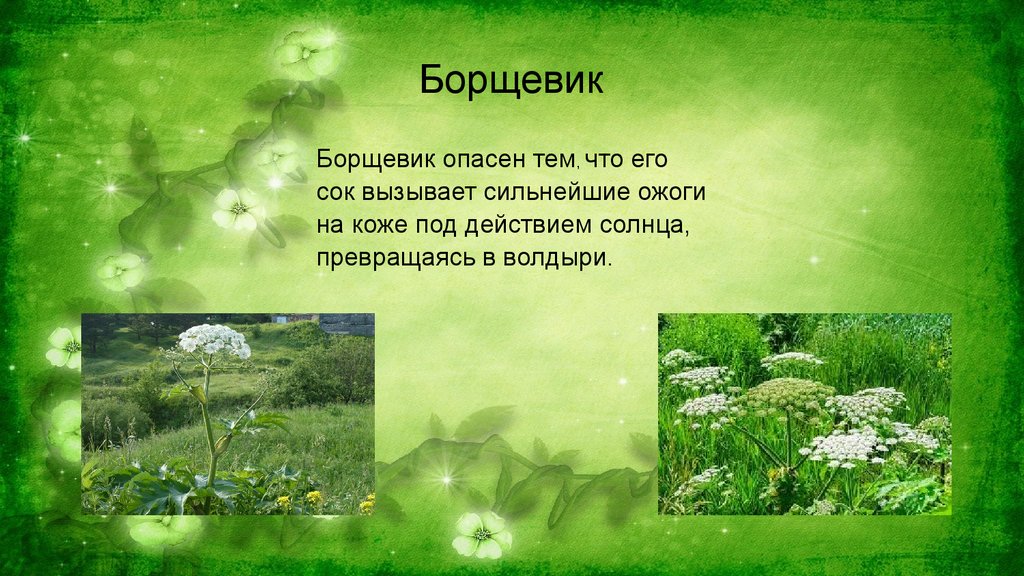 Борщевик

Борщевик опасен тем, что его сок вызывает сильнейшие ожоги на коже под действием солнца, превращаясь в волдыри.